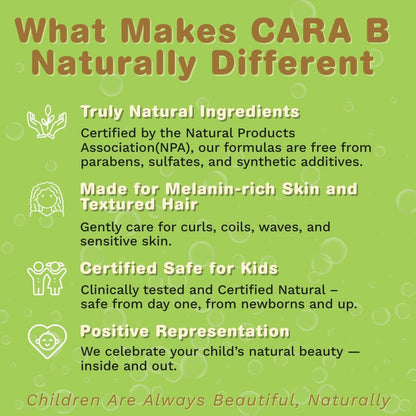 What Makes CARA B Naturally Different

Truly Natural Ingredients
Certified by the Natural Products Association(NPA), our formulas are free from parabens, sulfates, and synthetic additives.

Made for Melanin-rich Skin and Textured Hair
Gently care for curls, coils, waves, and sensitive skin.

Certified Safe for Kids
Clinically tested and Certified Natural – safe from day one, from newborns and up.

Positive Representation
We celebrate your child's natural beauty — inside and out.

Children Are Always Beautiful, Naturally